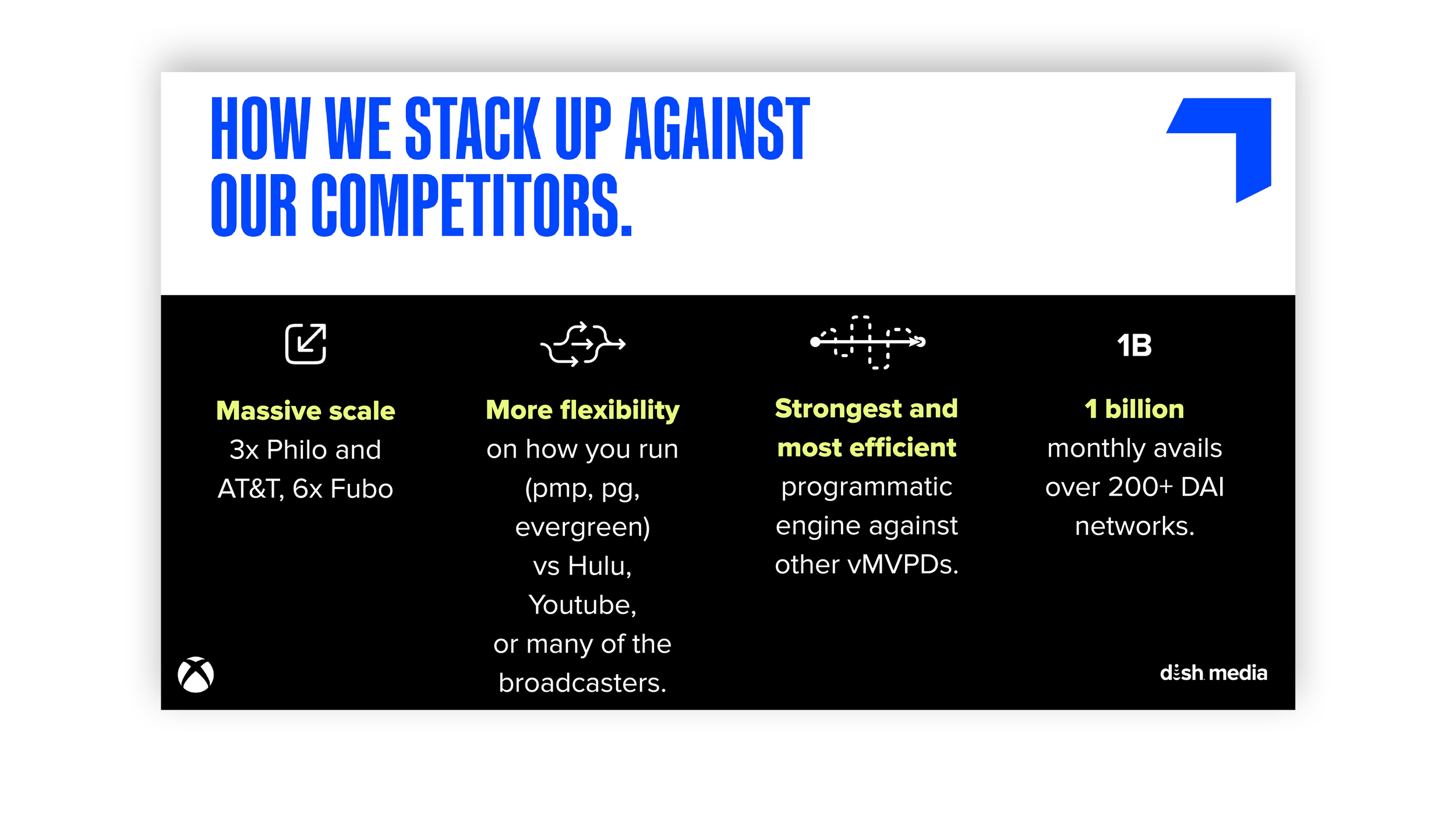 HOW WE STACK UP AGAINST OUR COMPETITORS.

Massive scale
3x Philo and AT&T, 6x Fubo

More flexibility
on how you run (pmp, pg, evergreen) vs Hulu, Youtube, or many of the broadcasters.

Strongest and most efficient
programmatic engine against other vMVPDs.

1B

1 billion
monthly avails over 200+ DAI networks.

dish media